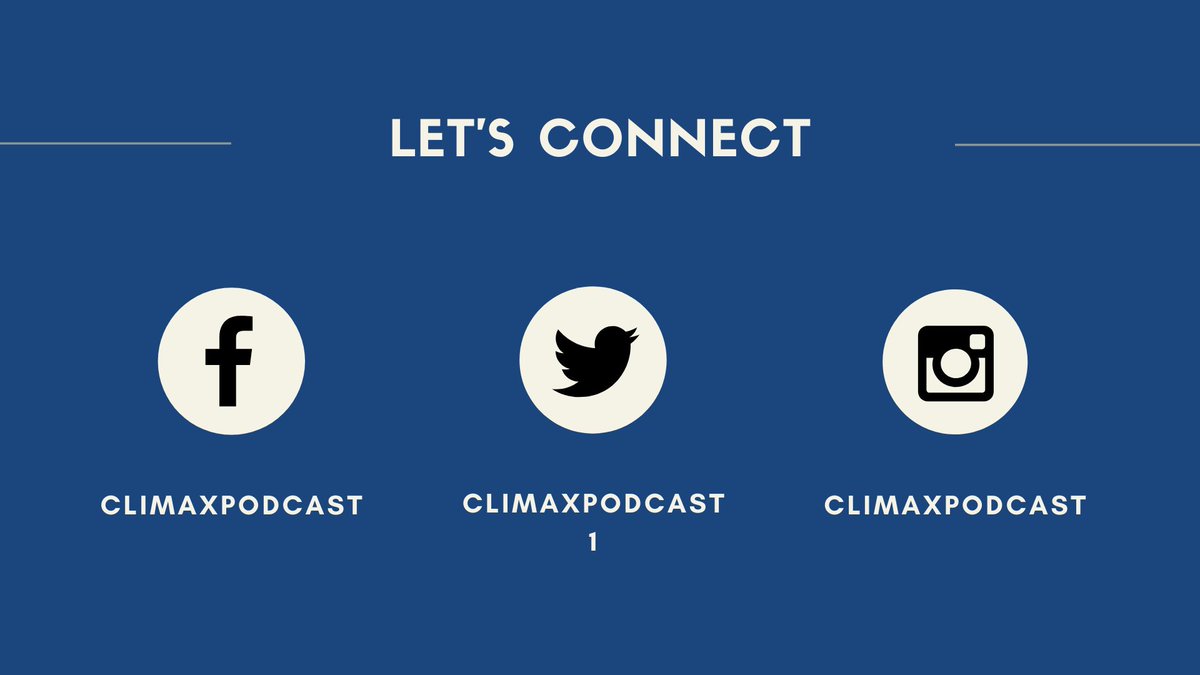 LET'S CONNECT

CLIMAXPODCAST

CLIMAXPODCAST 1

CLIMAXPODCAST